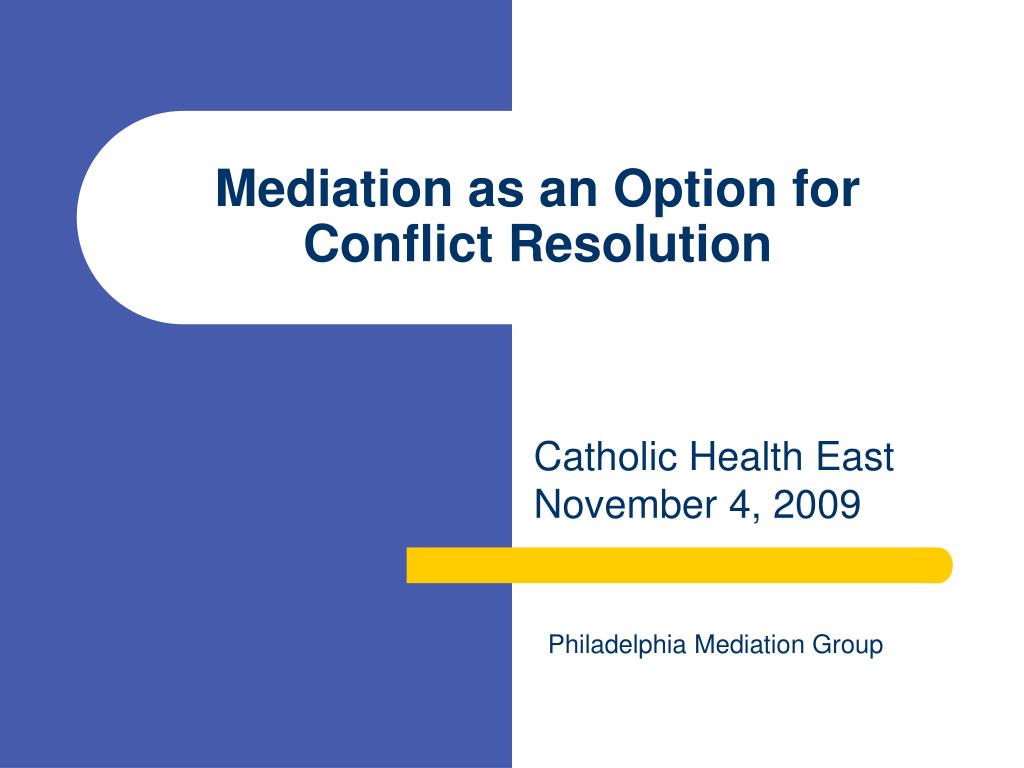 Mediation as an Option for Conflict Resolution

Catholic Health East
November 4, 2009

Philadelphia Mediation Group